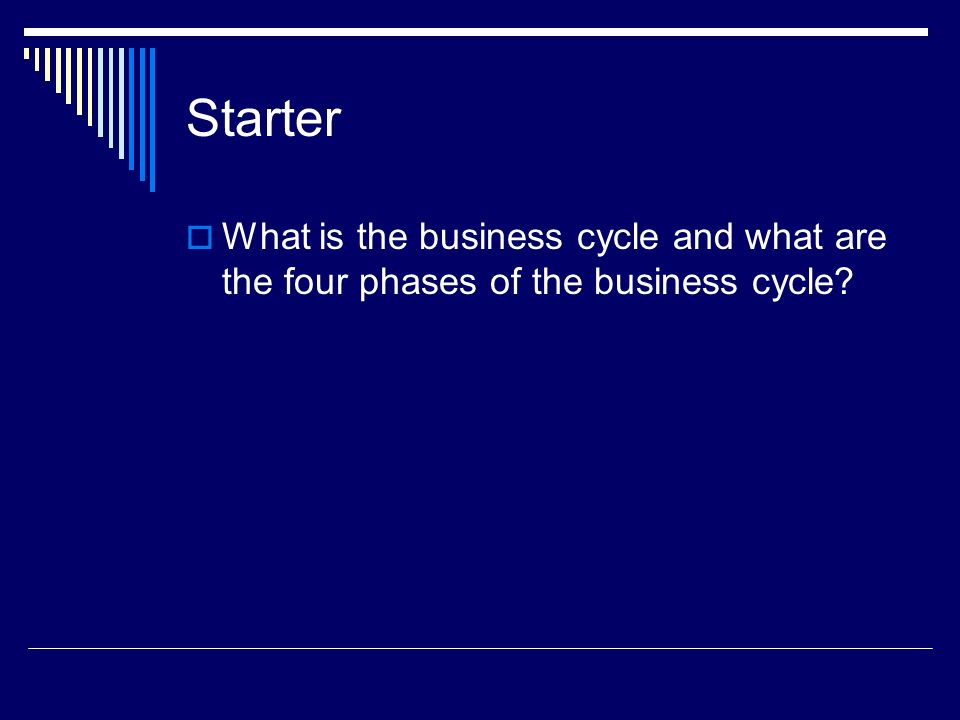 Starter

What is the business cycle and what are the four phases of the business cycle?